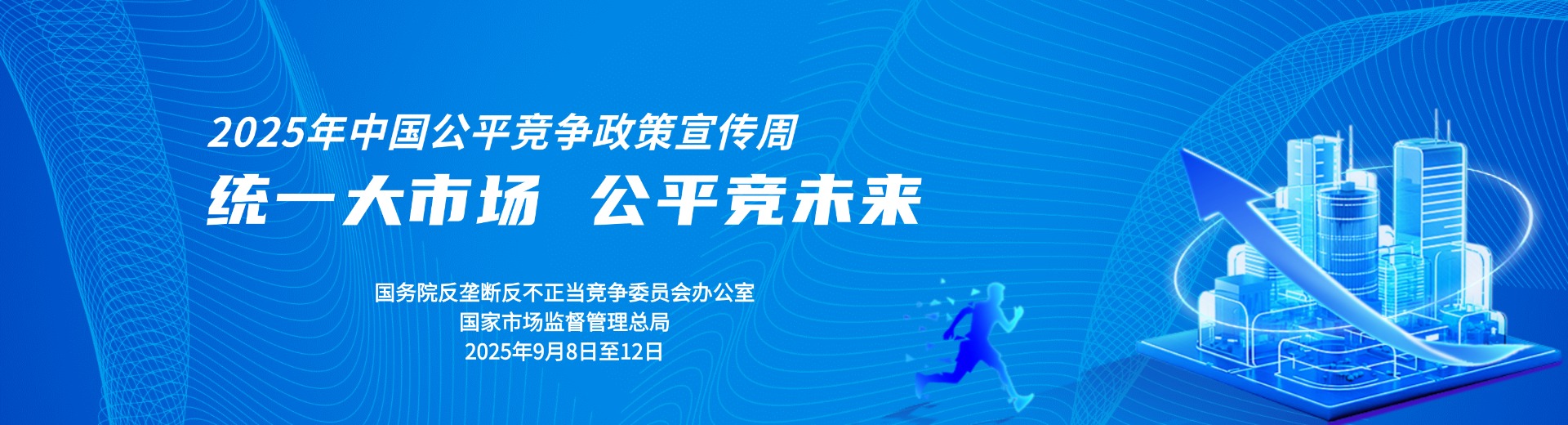 2025年中国公平竞争政策宣传周

统一大市场 公平竞未来

国务院反垄断反不正当竞争委员会办公室
国家市场监督管理总局
2025年9月8日至12日